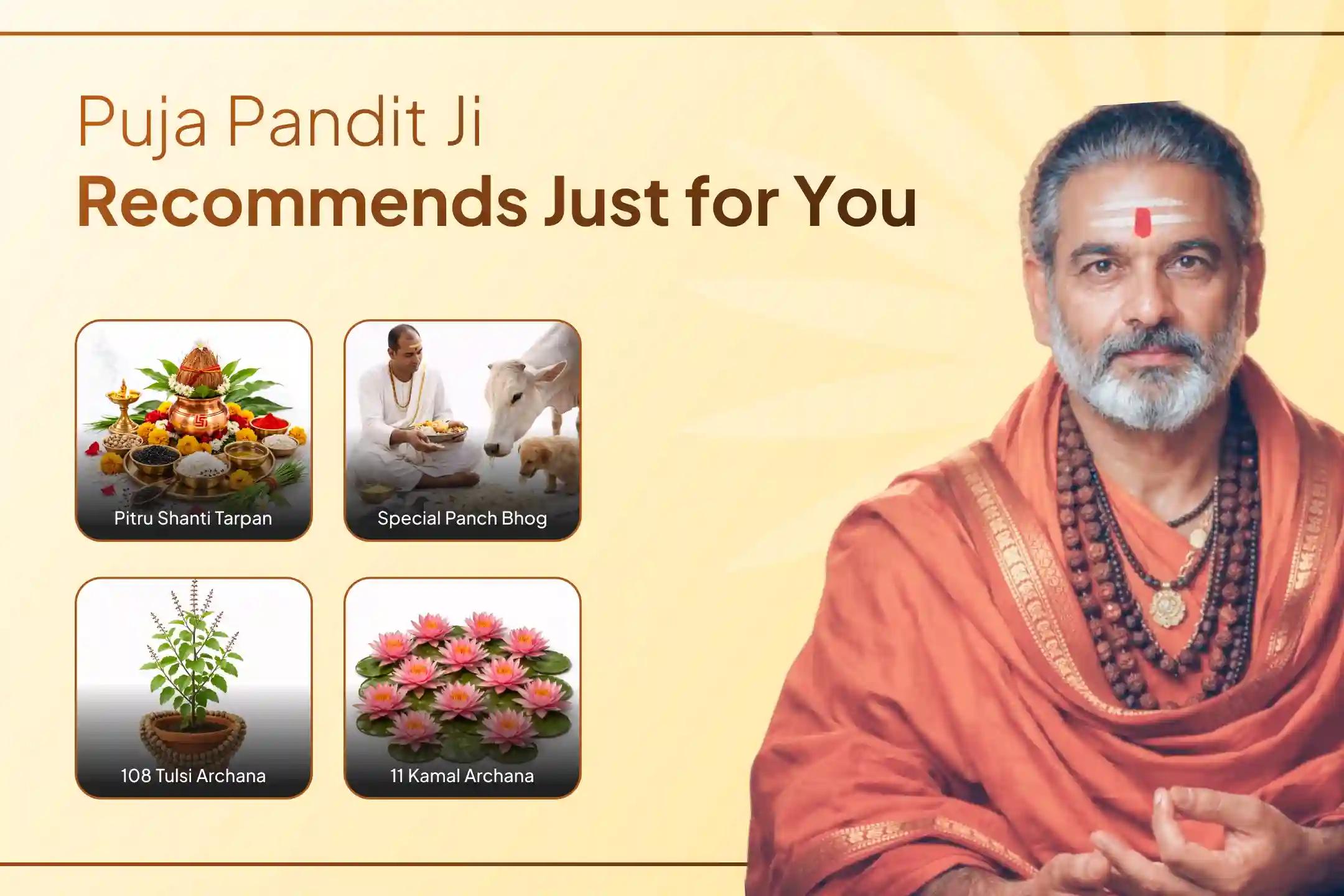 Puja Pandit Ji
Recommends Just for You

Pitru Shanti Tarpan

Special Panch Bhog

108 Tulsi Archana

11 Kamal Archana